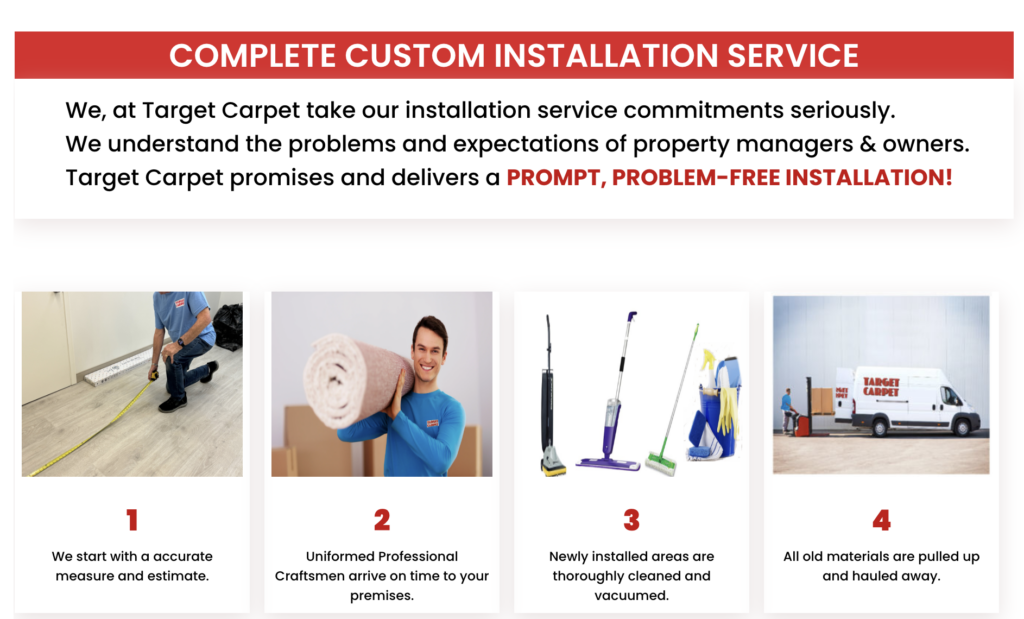 COMPLETE CUSTOM INSTALLATION SERVICE

We, at Target Carpet take our installation service commitments seriously. We understand the problems and expectations of property managers & owners. Target Carpet promises and delivers a PROMPT, PROBLEM-FREE INSTALLATION!

TARGET CARPET

1

We start with a accurate measure and estimate.

2

Uniformed Professional Craftsmen arrive on time to your premises.

3

Newly installed areas are thoroughly cleaned and vacuumed.

4

All old materials are pulled up and hauled away.